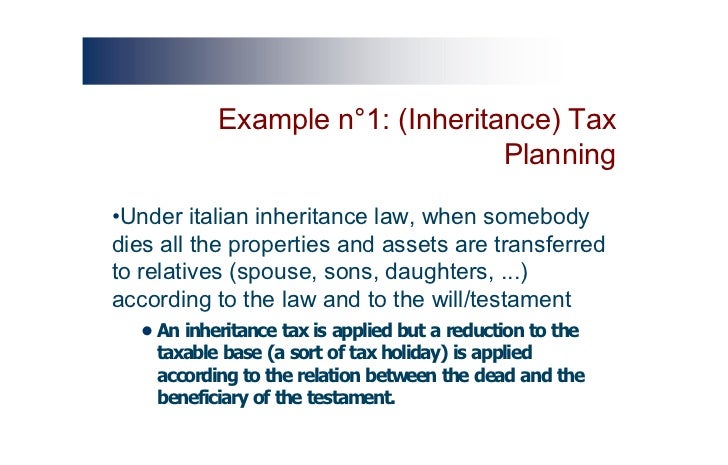 Example n°1: (Inheritance) Tax Planning

•Under italian inheritance law, when somebody dies all the properties and assets are transferred to relatives (spouse, sons, daughters, ...) according to the law and to the will/testament

• An inheritance tax is applied but a reduction to the taxable base (a sort of tax holiday) is applied according to the relation between the dead and the beneficiary of the testament.